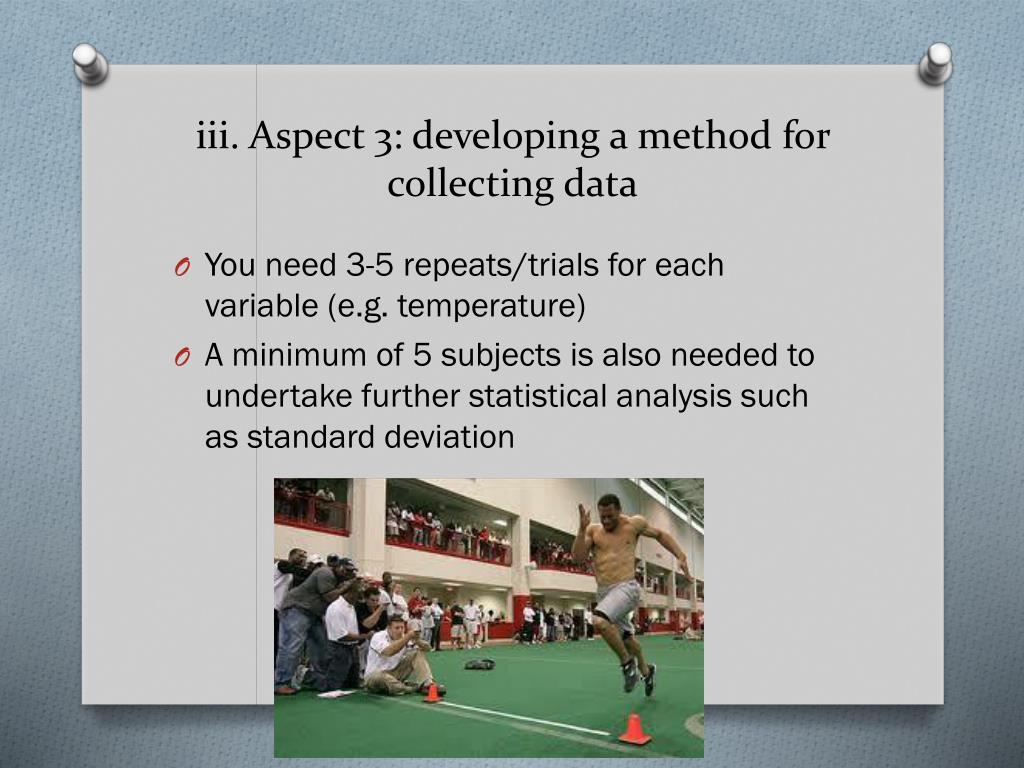 iii. Aspect 3: developing a method for collecting data

O You need 3-5 repeats/trials for each variable (e.g. temperature)

O A minimum of 5 subjects is also needed to undertake further statistical analysis such as standard deviation